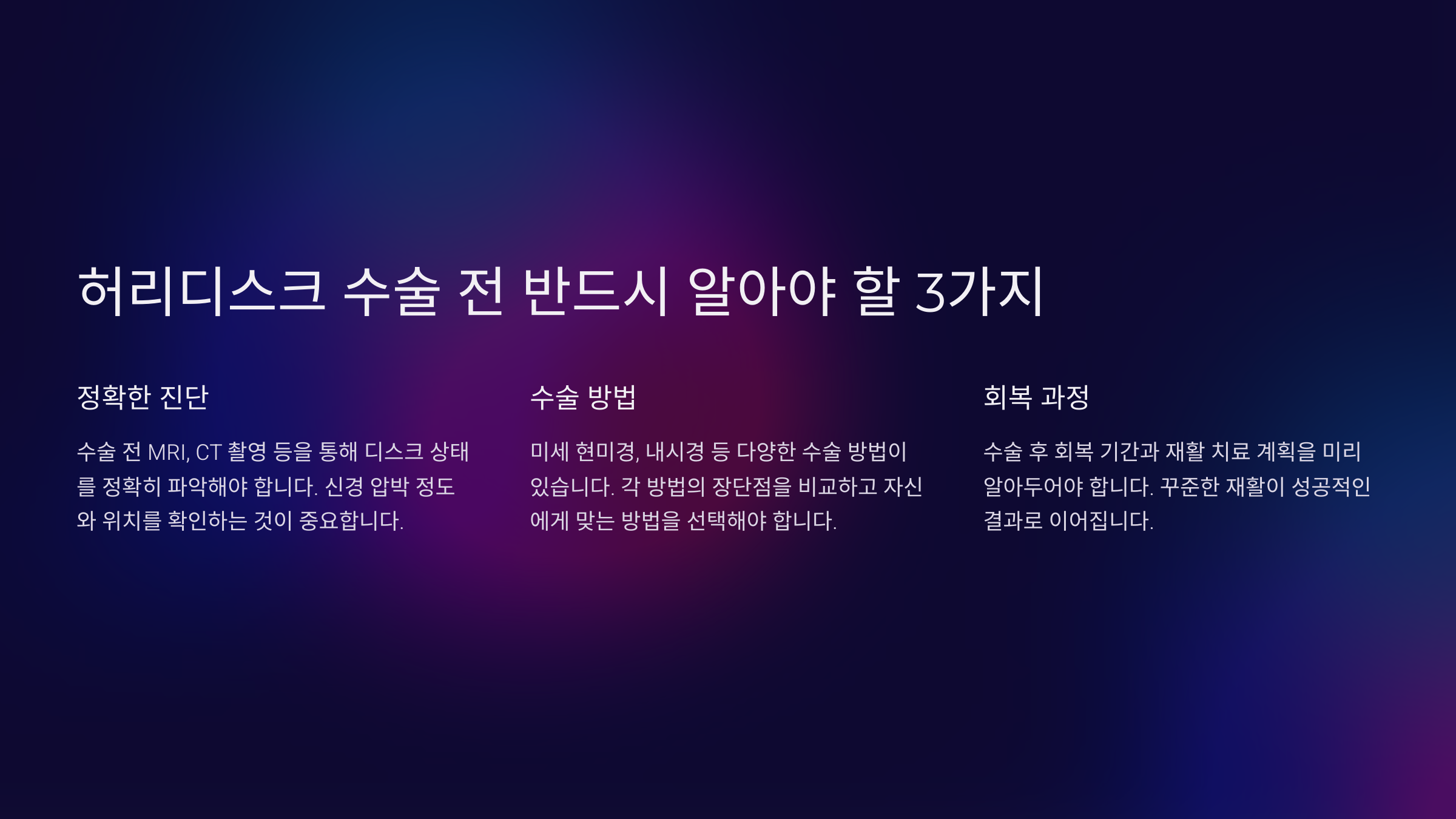 허리디스크 수술 전 반드시 알아야 할 3가지

정확한 진단

수술 전 MRI, CT 촬영 등을 통해 디스크 상태를 정확히 파악해야 합니다. 신경 압박 정도와 위치를 확인하는 것이 중요합니다.

수술 방법

미세 현미경, 내시경 등 다양한 수술 방법이 있습니다. 각 방법의 장단점을 비교하고 자신에게 맞는 방법을 선택해야 합니다.

회복 과정

수술 후 회복 기간과 재활 치료 계획을 미리 알아두어야 합니다. 꾸준한 재활이 성공적인 결과로 이어집니다.